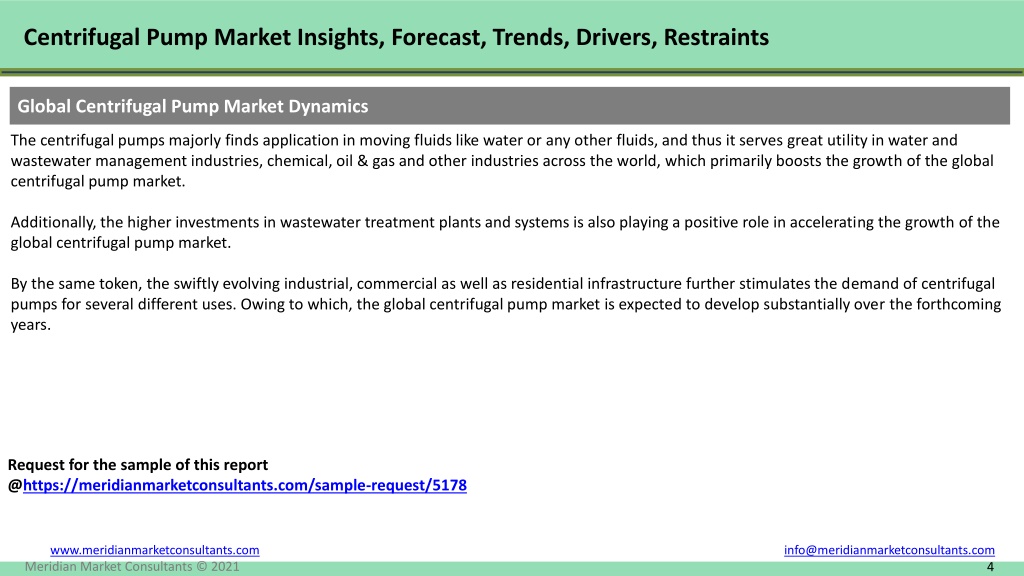 Centrifugal Pump Market Insights, Forecast, Trends, Drivers, Restraints

Global Centrifugal Pump Market Dynamics

The centrifugal pumps majorly finds application in moving fluids like water or any other fluids, and thus it serves great utility in water and wastewater management industries, chemical, oil & gas and other industries across the world, which primarily boosts the growth of the global centrifugal pump market.

Additionally, the higher investments in wastewater treatment plants and systems is also playing a positive role in accelerating the growth of the global centrifugal pump market.

By the same token, the swiftly evolving industrial, commercial as well as residential infrastructure further stimulates the demand of centrifugal pumps for several different uses. Owing to which, the global centrifugal pump market is expected to develop substantially over the forthcoming years.

Request for the sample of this report
@https://meridianmarketconsultants.com/sample-request/5178

www.meridianmarketconsultants.com

info@meridianmarketconsultants.com

Meridian Market Consultants © 2021

4